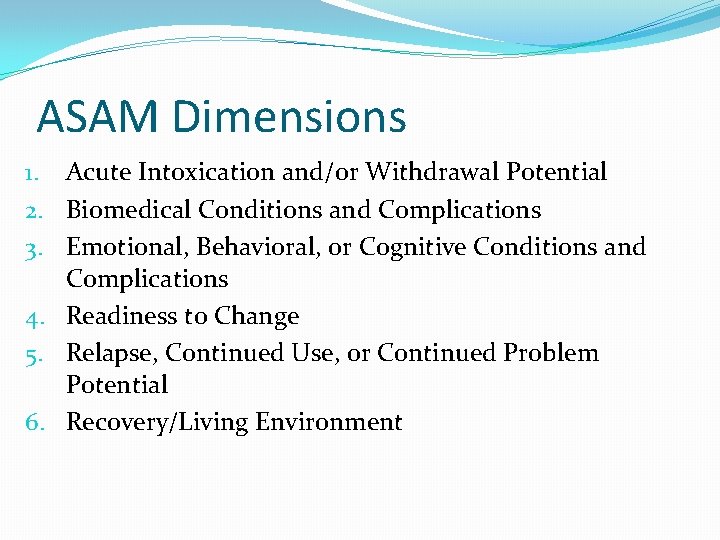 ASAM Dimensions

1. Acute Intoxication and/or Withdrawal Potential
2. Biomedical Conditions and Complications
3. Emotional, Behavioral, or Cognitive Conditions and Complications
4. Readiness to Change
5. Relapse, Continued Use, or Continued Problem Potential
6. Recovery/Living Environment